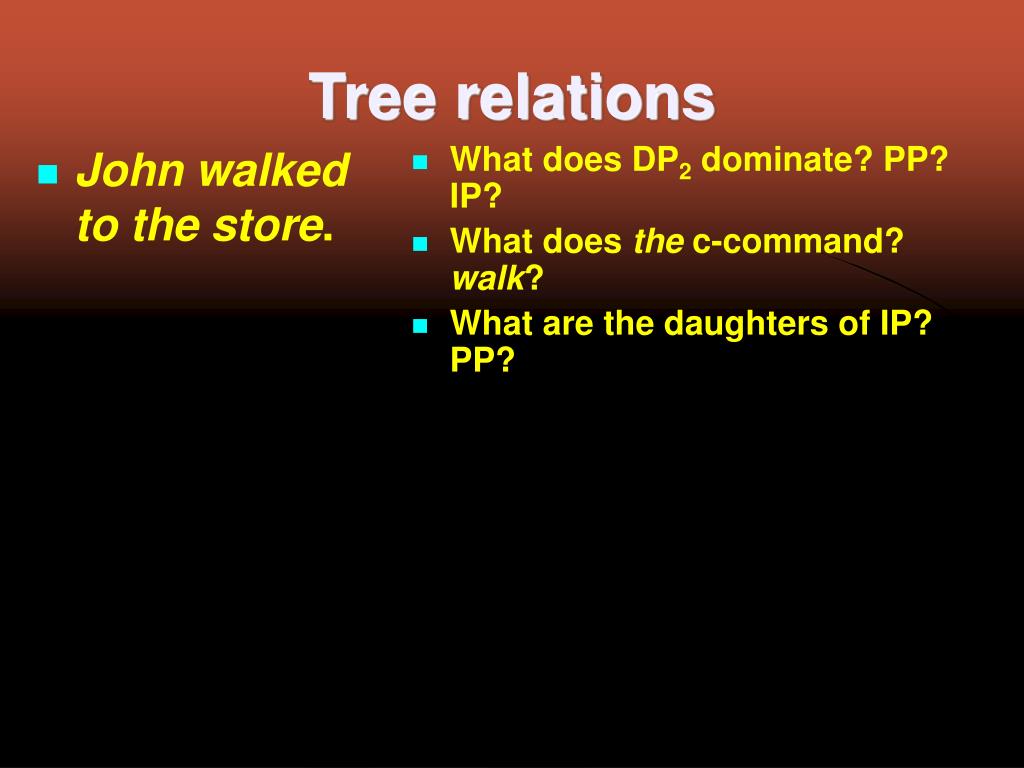 Tree relations

John walked to the store.

What does $DP_2$ dominate? PP? IP?

What does the c-command? walk?

What are the daughters of IP? PP?